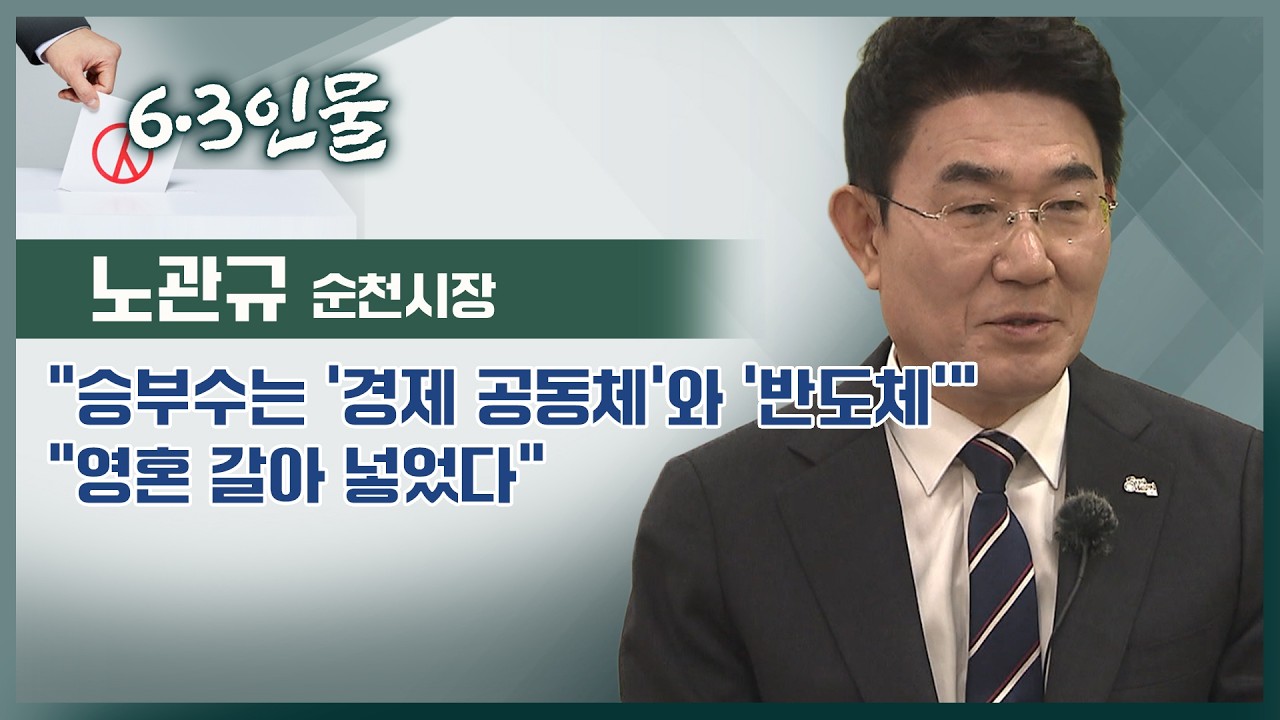 6·3인물

노관규 순천시장

"승부수는 '경제 공동체'와 '반도체'"
"영혼 갈아 넣었다"